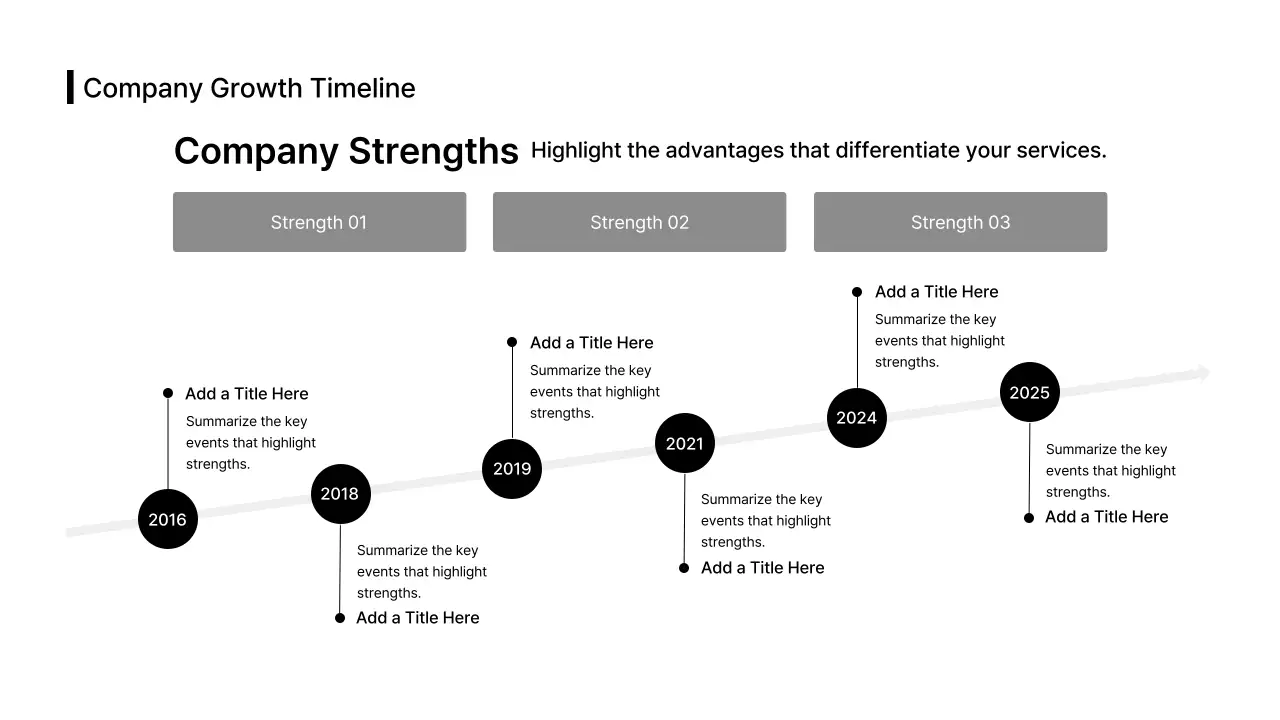 Company Growth Timeline

Company Strengths Highlight the advantages that differentiate your services.

Strength 01

Strength 02

Strength 03

Add a Title Here
Summarize the key events that highlight strengths.

2016

2018

Summarize the key events that highlight strengths.
Add a Title Here

Add a Title Here
Summarize the key events that highlight strengths.

2019

2021

Summarize the key events that highlight strengths.
Add a Title Here

Add a Title Here
Summarize the key events that highlight strengths.

2024

2025

Summarize the key events that highlight strengths.
Add a Title Here